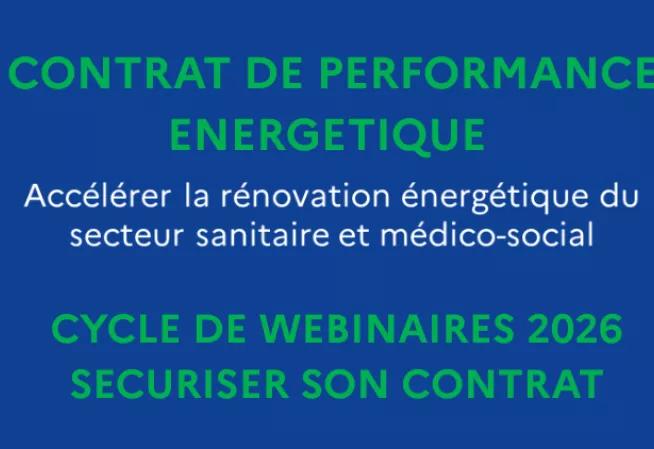 CONTRAT DE PERFORMANCE ENERGETIQUE

Accélérer la rénovation énergétique du secteur sanitaire et médico-social

CYCLE DE WEBINAIRES 2026
SECURISER SON CONTRAT